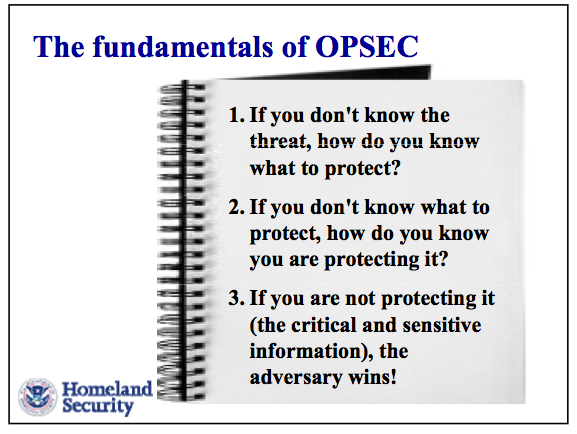 The fundamentals of OPSEC

1. If you don't know the threat, how do you know what to protect?

2. If you don't know what to protect, how do you know you are protecting it?

3. If you are not protecting it (the critical and sensitive information), the adversary wins!

Homeland Security